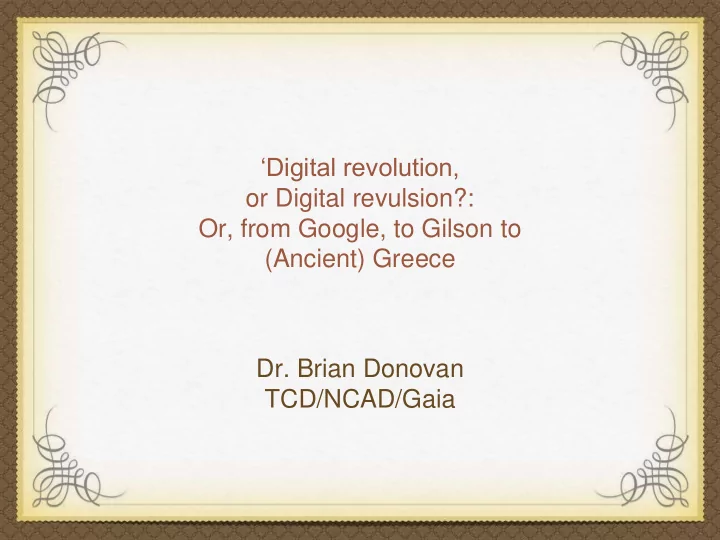 ‘Digital revolution, or Digital revulsion?: Or, from Google, to Gilson to (Ancient) Greece

Dr. Brian Donovan
TCD/NCAD/Gaia